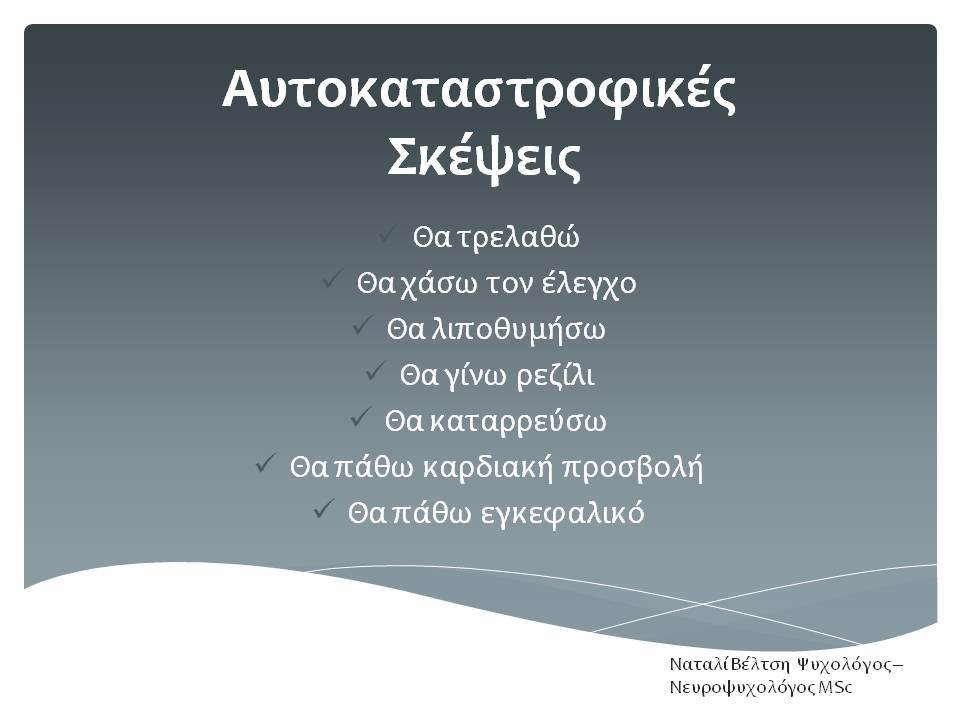 Αυτοκαταστροφικές Σκέψεις

✓ Θα τρελαθώ
✓ Θα χάσω τον έλεγχο
✓ Θα λιποθυμήσω
✓ Θα γίνω ρεζίλι
✓ Θα καταρρεύσω
✓ Θα πάθω καρδιακή προσβολή
✓ Θα πάθω εγκεφαλικό

Ναταλί Βέλτση Ψυχολόγος– Νευροψυχολόγος MSc